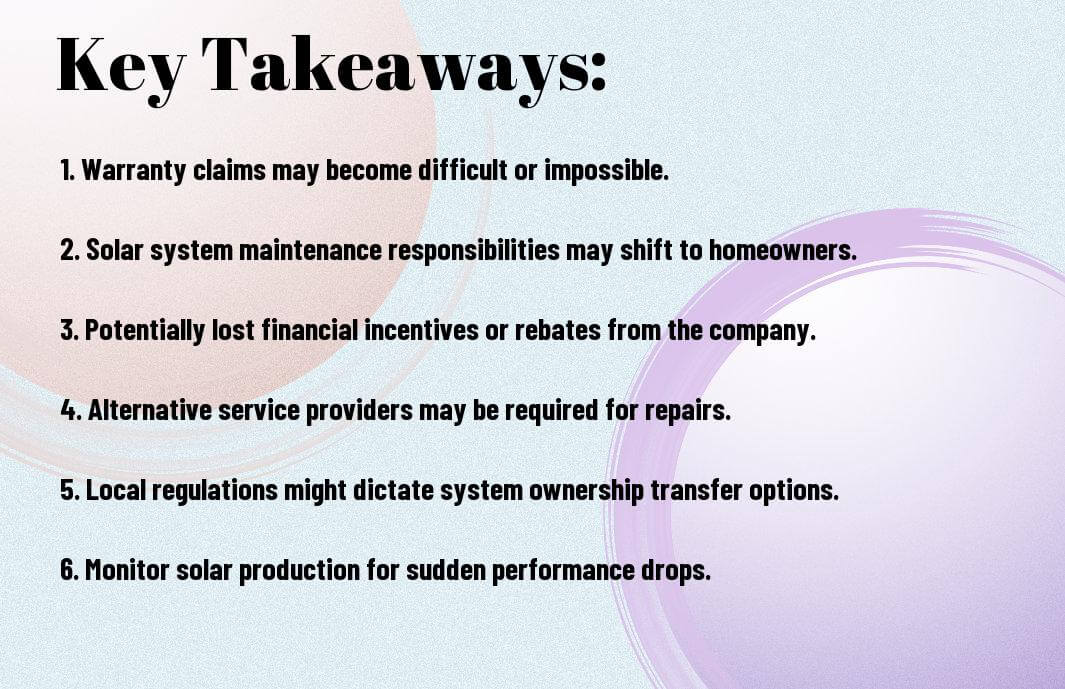 Key Takeaways:

1. Warranty claims may become difficult or impossible.

2. Solar system maintenance responsibilities may shift to homeowners.

3. Potentially lost financial incentives or rebates from the company.

4. Alternative service providers may be required for repairs.

5. Local regulations might dictate system ownership transfer options.

6. Monitor solar production for sudden performance drops.